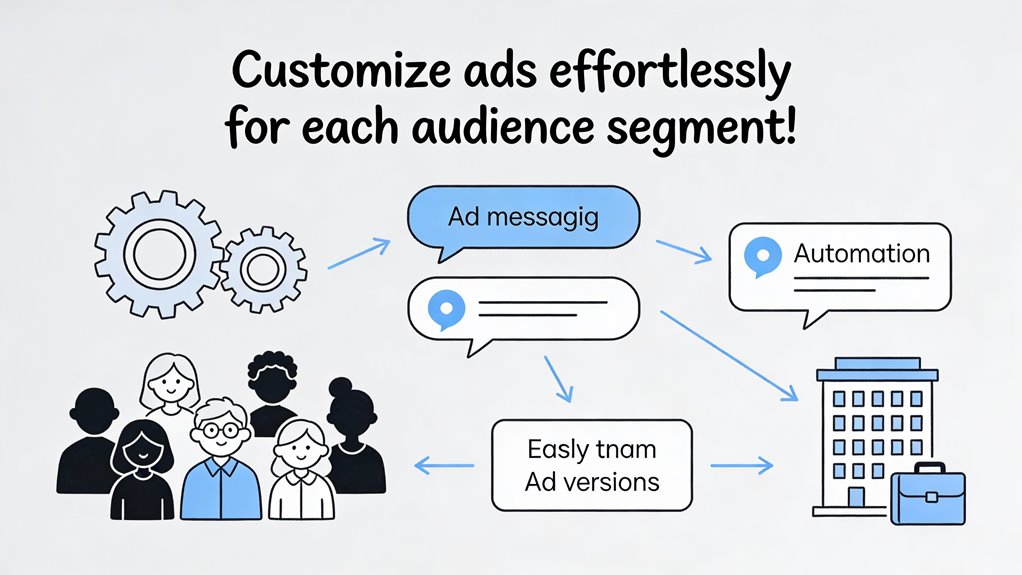 Customize ads effortlessly for each audience segment!

Ad messagig

Automation

Easly tnam
Ad versions